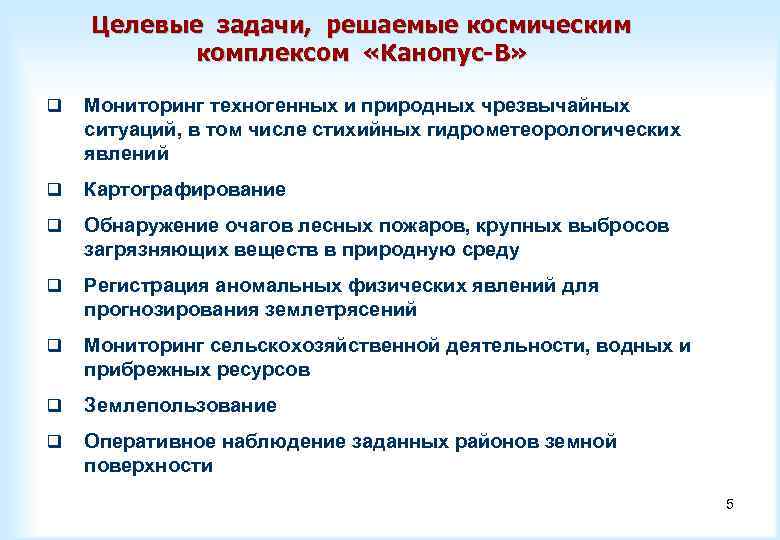 Целевые задачи, решаемые космическим комплексом «Канопус-В»

❑ Мониторинг техногенных и природных чрезвычайных ситуаций, в том числе стихийных гидрометеорологических явлений

❑ Картографирование

❑ Обнаружение очагов лесных пожаров, крупных выбросов загрязняющих веществ в природную среду

❑ Регистрация аномальных физических явлений для прогнозирования землетрясений

❑ Мониторинг сельскохозяйственной деятельности, водных и прибрежных ресурсов

❑ Землепользование

❑ Оперативное наблюдение заданных районов земной поверхности

5